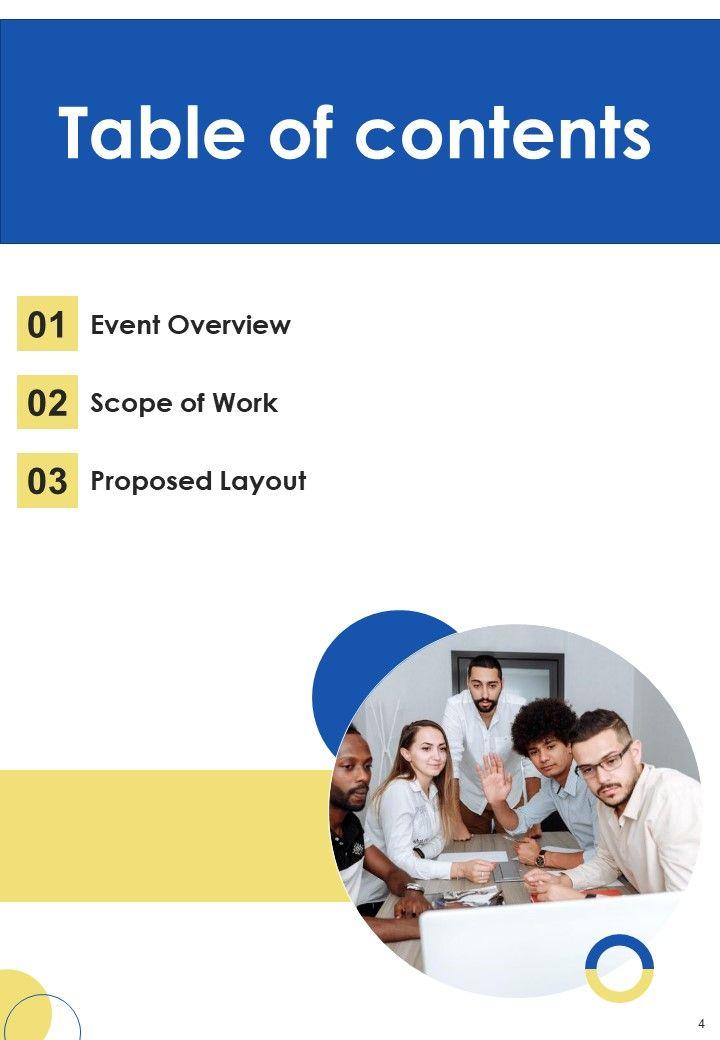 Table of contents

01 Event Overview

02 Scope of Work

03 Proposed Layout

4